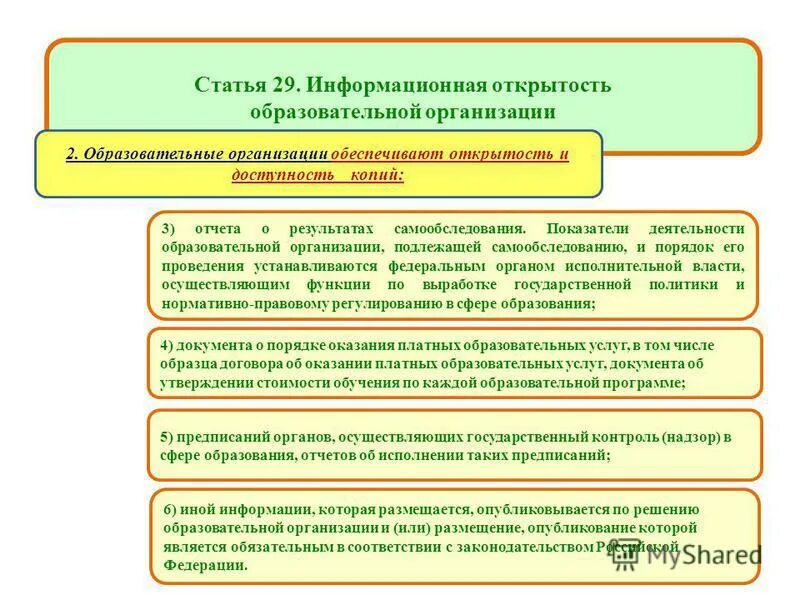 Статья 29. Информационная открытость образовательной организации

2. Образовательные организации обеспечивают открытость и доступность копий:

3) отчета о результатах самообследования. Показатели деятельности образовательной организации, подлежащей самообследованию, и порядок его проведения устанавливаются федеральным органом исполнительной власти, осуществляющим функции по выработке государственной политики и нормативно-правовому регулированию в сфере образования;

4) документа о порядке оказания платных образовательных услуг, в том числе образца договора об оказании платных образовательных услуг, документа об утверждении стоимости обучения по каждой образовательной программе;

5) предписаний органов, осуществляющих государственный контроль (надзор) в сфере образования, отчетов об исполнении таких предписаний;

6) иной информации, которая размещается, опубликовывается по решению образовательной организации и (или) размещение, опубликование которой является обязательным в соответствии с законодательством Российской Федерации.

MyShared